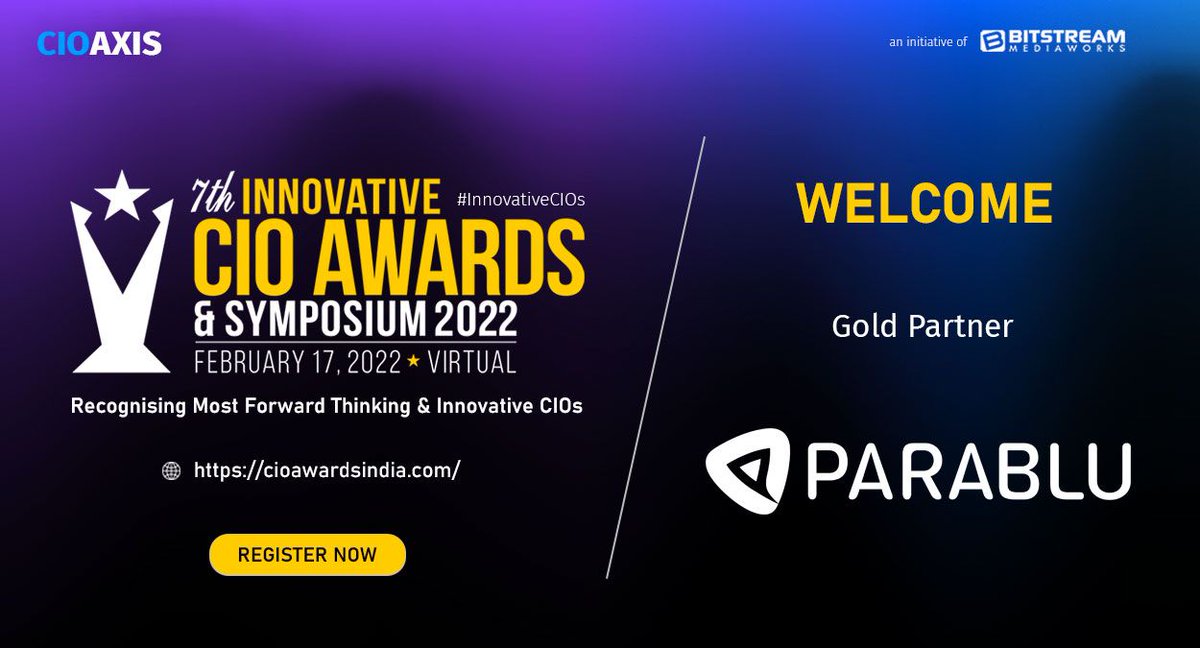 CIOAXIS

an initiative of BITSTREAM MEDIAWORKS

7th INNOVATIVE CIO AWARDS & SYMPOSIUM 2022

#InnovativeCIOs

FEBRUARY 17, 2022 ★ VIRTUAL

Recognising Most Forward Thinking & Innovative CIOs

https://cioawardsindia.com/

REGISTER NOW

WELCOME

Gold Partner

PARABLU